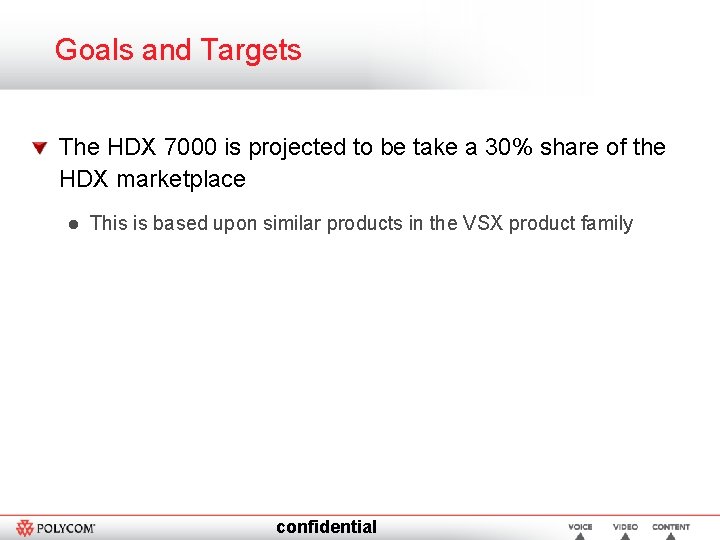 Goals and Targets

The HDX 7000 is projected to be take a 30% share of the HDX marketplace

This is based upon similar products in the VSX product family

POLYCOM

confidential

VOICE VIDEO CONTENT